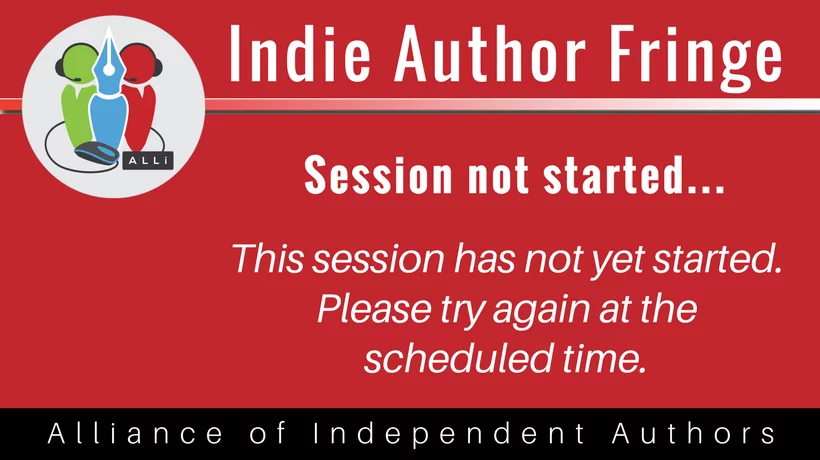 ALLi

Indie Author Fringe

Session not started...

This session has not yet started. Please try again at the scheduled time.

Alliance of Independent Authors